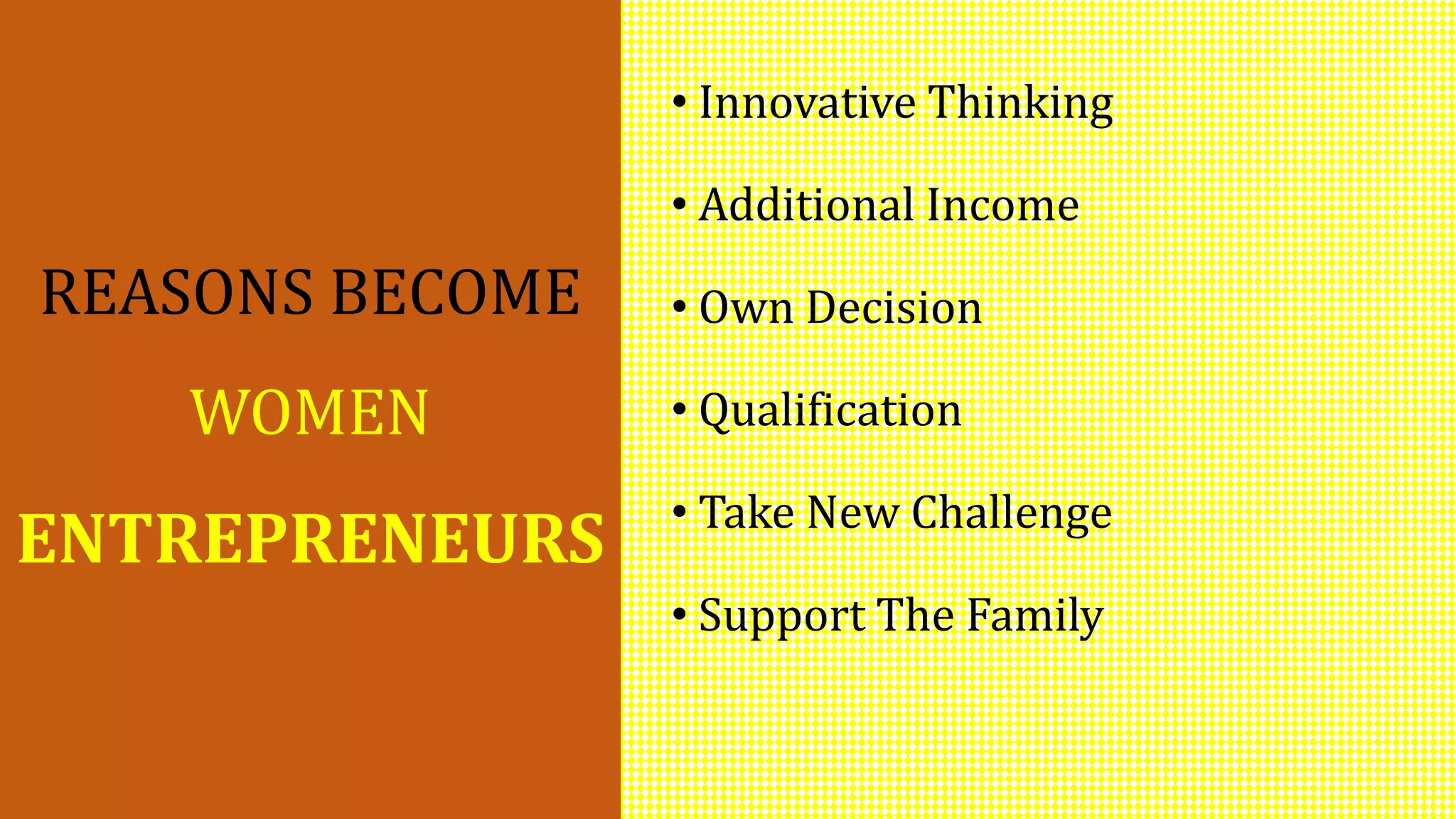 REASONS BECOME WOMEN ENTREPRENEURS

• Innovative Thinking
• Additional Income
• Own Decision
• Qualification
• Take New Challenge
• Support The Family